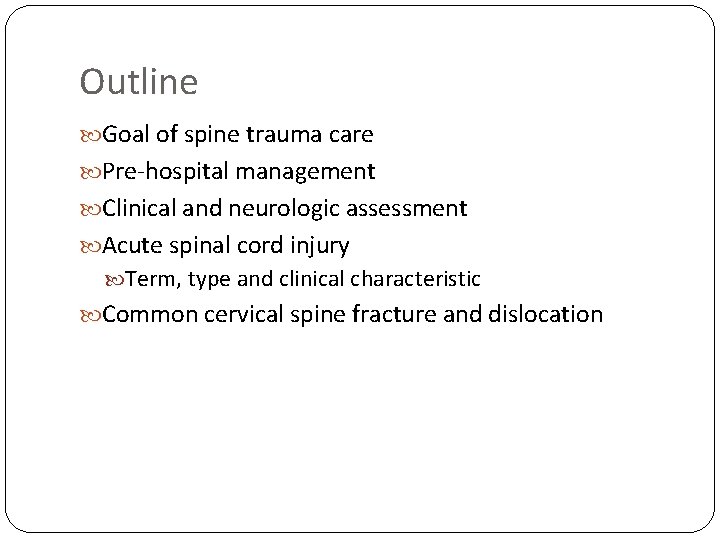 Outline

Goal of spine trauma care
Pre-hospital management
Clinical and neurologic assessment
Acute spinal cord injury
Term, type and clinical characteristic
Common cervical spine fracture and dislocation